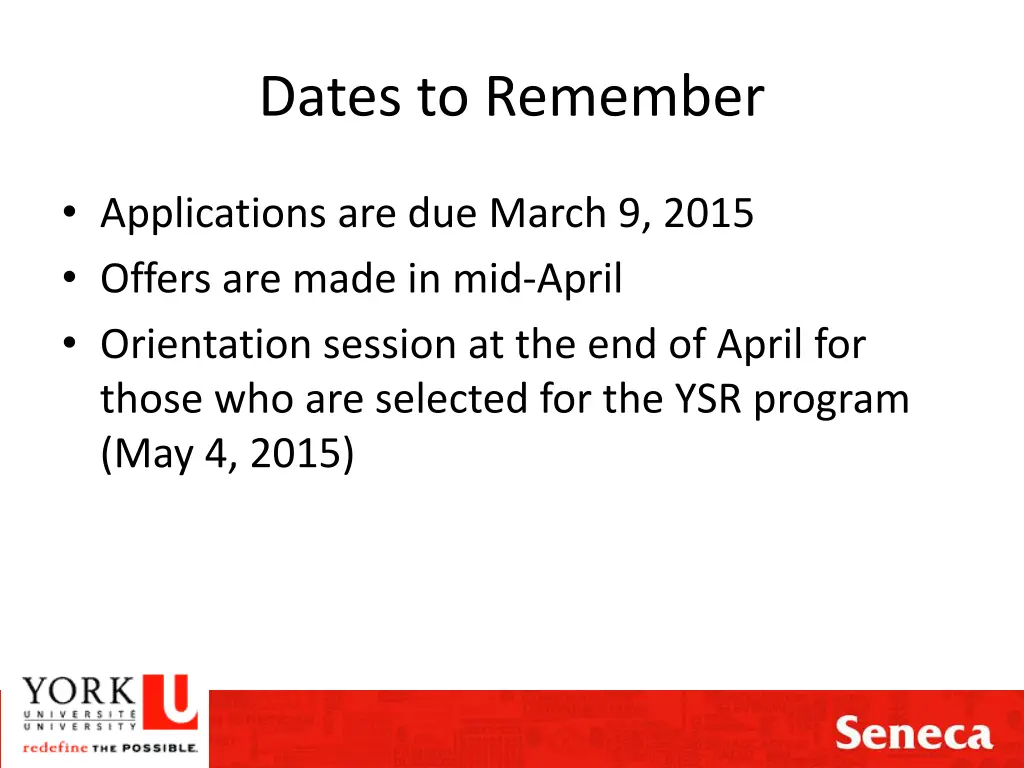 Dates to Remember

• Applications are due March 9, 2015
• Offers are made in mid-April
• Orientation session at the end of April for those who are selected for the YSR program (May 4, 2015)

YORK U
UNIVERSITÉ
UNIVERSITY
redefine THE POSSIBLE.

Seneca